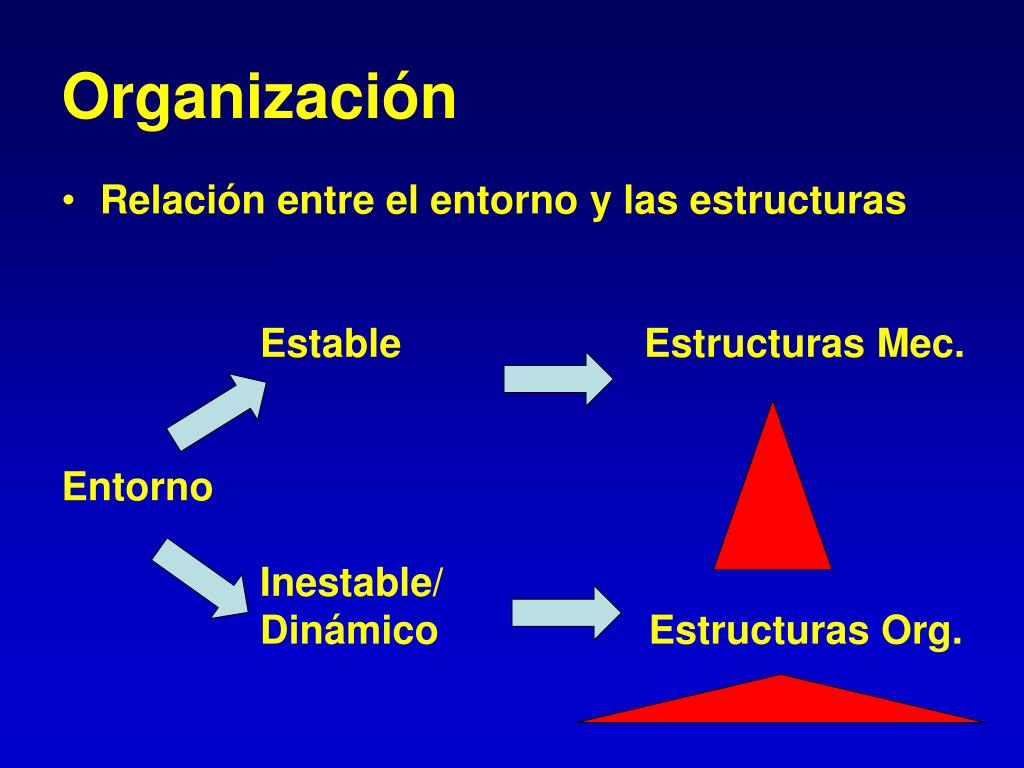 Organización

• Relación entre el entorno y las estructuras

Estable

Estructuras Mec.

Entorno

Inestable/ Dinámico

Estructuras Org.